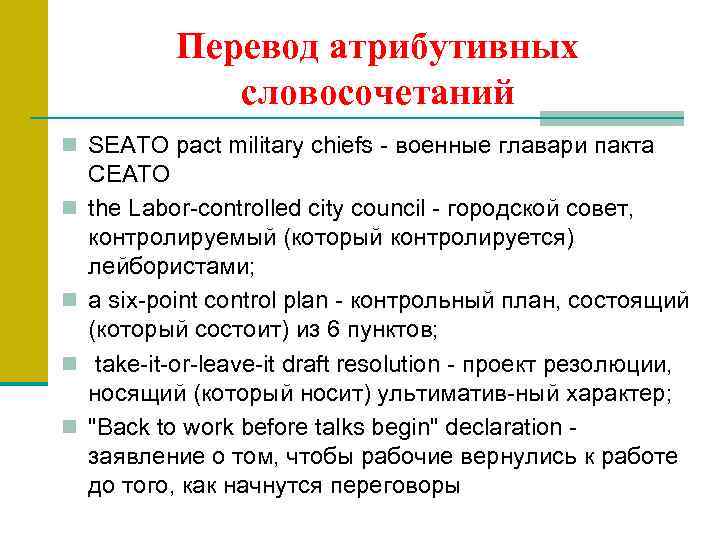 Перевод атрибутивных словосочетаний

SEATO pact military chiefs - военные главари пакта СЕАТО

the Labor-controlled city council - городской совет, контролируемый (который контролируется) лейбористами;

a six-point control plan - контрольный план, состоящий (который состоит) из 6 пунктов;

take-it-or-leave-it draft resolution - проект резолюции, носящий (который носит) ультиматив-ный характер;

"Back to work before talks begin" declaration - заявление о том, чтобы рабочие вернулись к работе до того, как начнутся переговоры